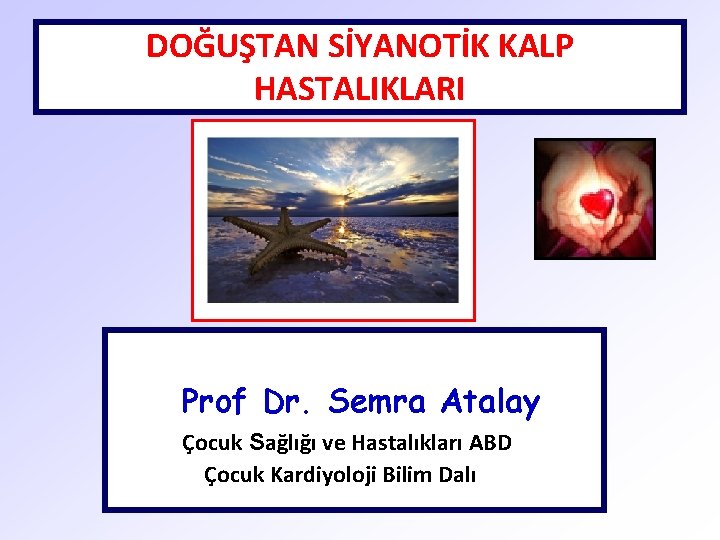 DOĞUŞTAN SİYANOTİK KALP HASTALIKLARI

Prof Dr. Semra Atalay

Çocuk Sağlığı ve Hastalıkları ABD

Çocuk Kardiyoloji Bilim Dalı